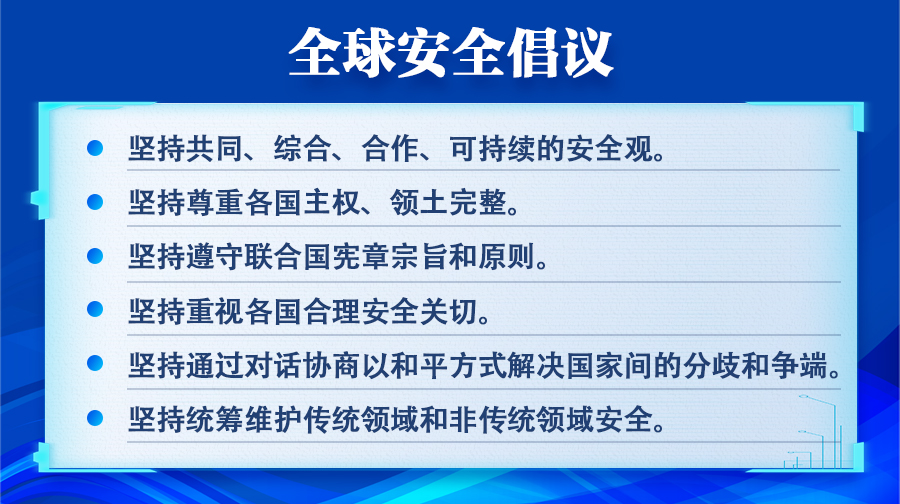 全球安全倡议

坚持共同、综合、合作、可持续的安全观。

坚持尊重各国主权、领土完整。

坚持遵守联合国宪章宗旨和原则。

坚持重视各国合理安全关切。

坚持通过对话协商以和平方式解决国家间的分歧和争端。

坚持统筹维护传统领域和非传统领域安全。